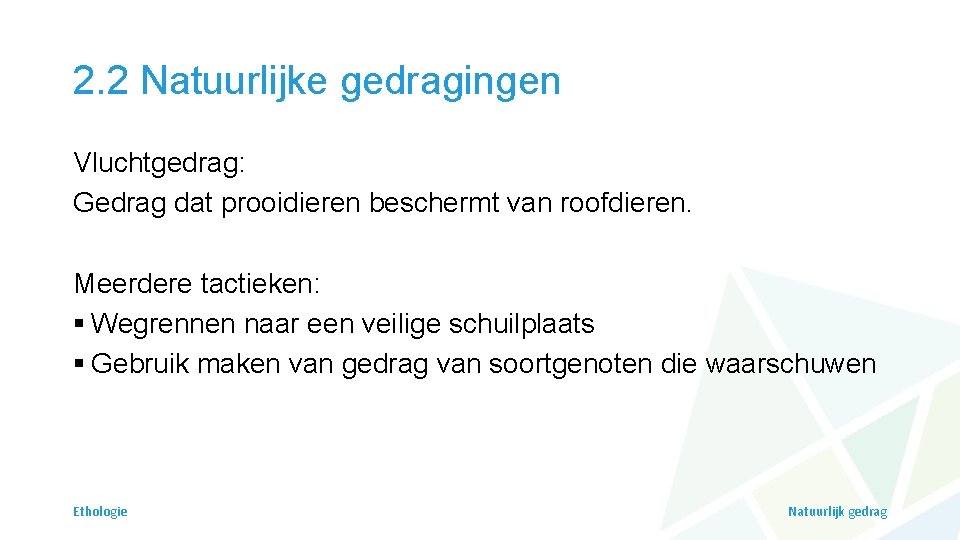 2.2 Natuurlijke gedragingen

Vluchtgedrag:
Gedrag dat prooidieren beschermt van roofdieren.

Meerdere tactieken:
▪ Wegrennen naar een veilige schuilplaats
▪ Gebruik maken van gedrag van soortgenoten die waarschuwen

Ethologie

Natuurlijk gedrag